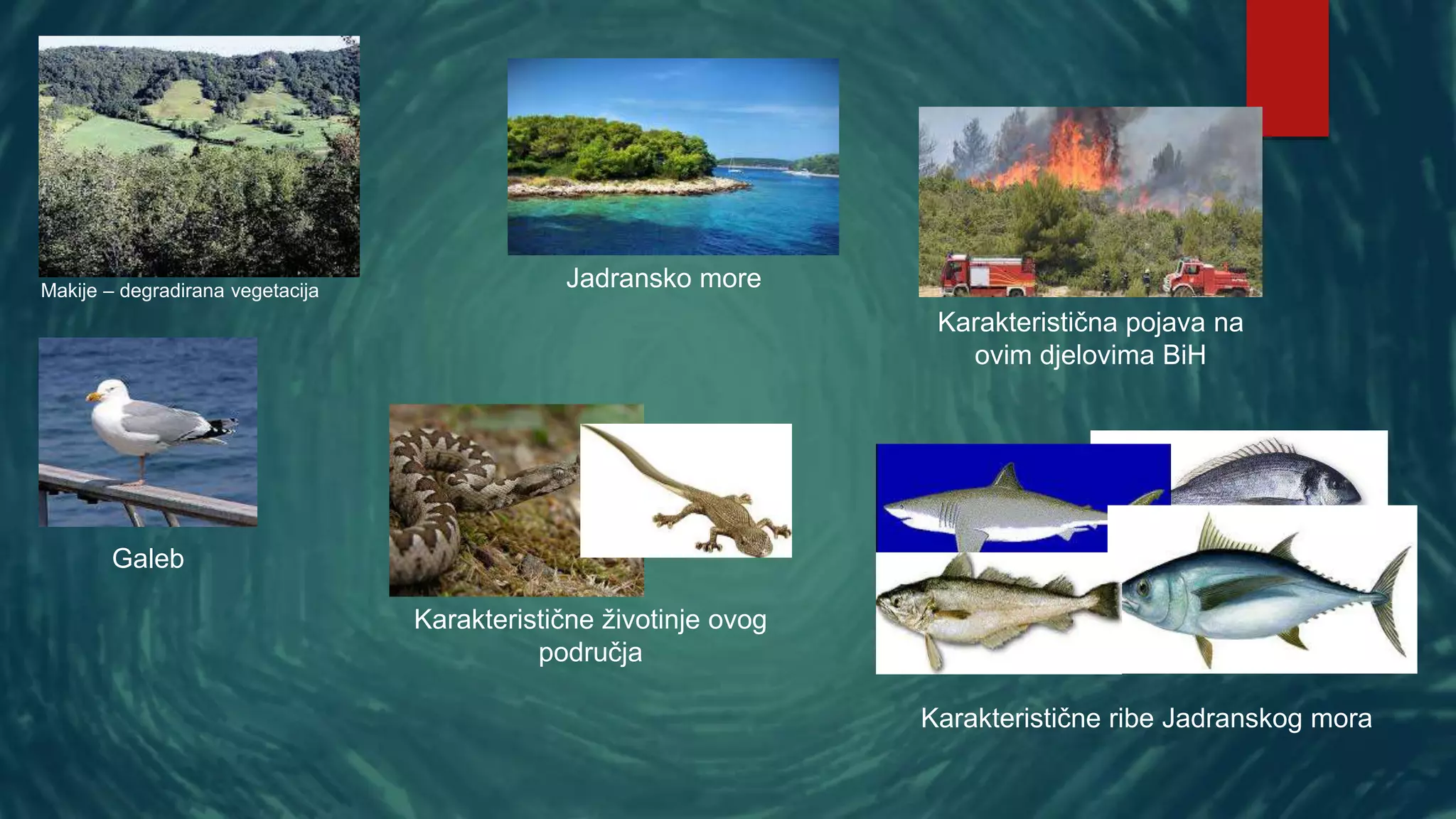 Makije – degradirana vegetacija

Jadransko more

Karakteristična pojava na ovim djelovima BiH

Galeb

Karakteristične životinje ovog područja

Karakteristične ribe Jadranskog mora